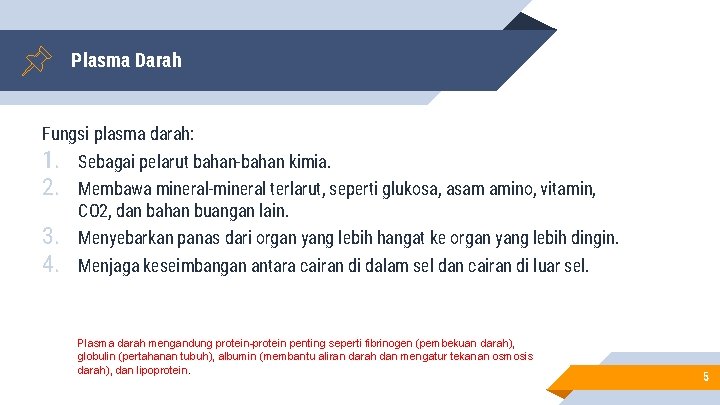 Plasma Darah

Fungsi plasma darah:

1. Sebagai pelarut bahan-bahan kimia.
2. Membawa mineral-mineral terlarut, seperti glukosa, asam amino, vitamin, CO2, dan bahan buangan lain.
3. Menyebarkan panas dari organ yang lebih hangat ke organ yang lebih dingin.
4. Menjaga keseimbangan antara cairan di dalam sel dan cairan di luar sel.

Plasma darah mengandung protein-protein penting seperti fibrinogen (pembekuan darah), globulin (pertahanan tubuh), albumin (membantu aliran darah dan mengatur tekanan osmosis darah), dan lipoprotein.

5